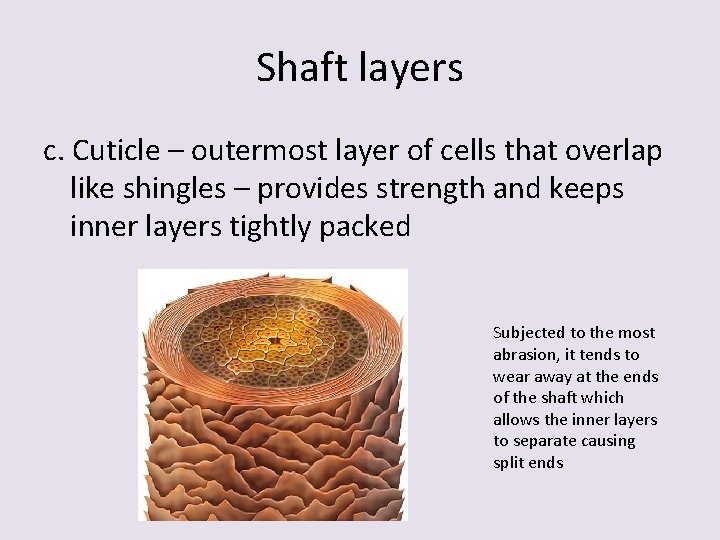 Shaft layers

c. Cuticle – outermost layer of cells that overlap like shingles – provides strength and keeps inner layers tightly packed

Subjected to the most abrasion, it tends to wear away at the ends of the shaft which allows the inner layers to separate causing split ends